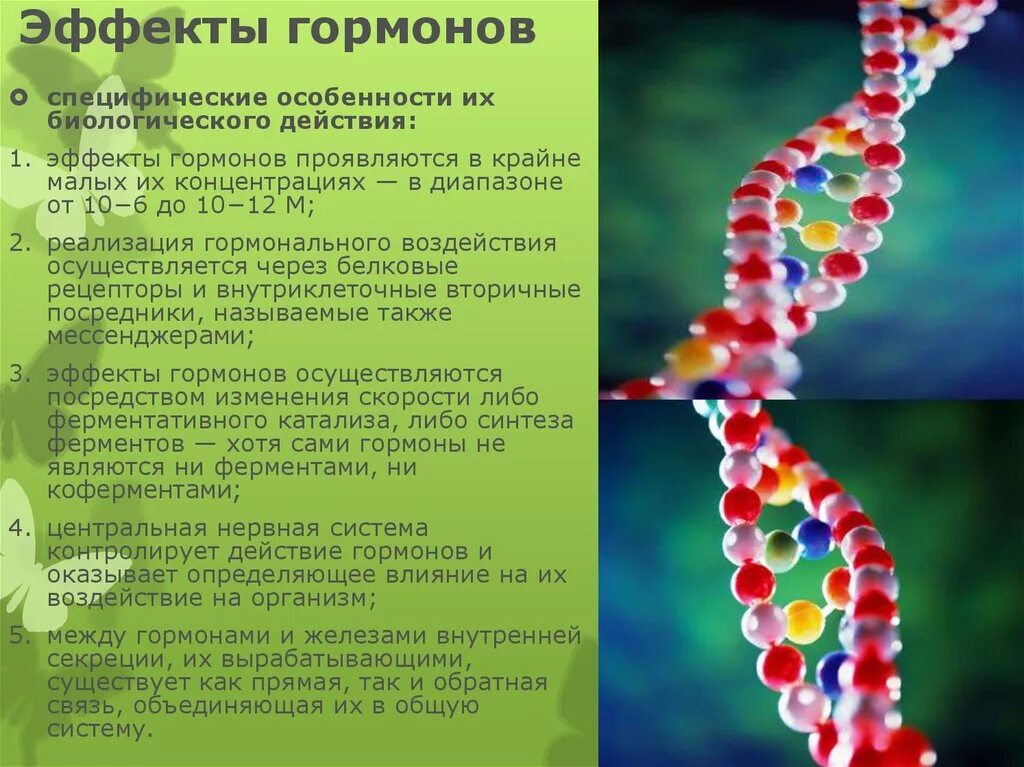 Эффекты гормонов

специфические особенности их биологического действия:

1. эффекты гормонов проявляются в крайне малых их концентрациях — в диапазоне от 10−6 до 10−12 М;

2. реализация гормонального воздействия осуществляется через белковые рецепторы и внутриклеточные вторичные посредники, называемые также мессенджерами;

3. эффекты гормонов осуществляются посредством изменения скорости либо ферментативного катализа, либо синтеза ферментов — хотя сами гормоны не являются ни ферментами, ни коферментами;

4. центральная нервная система контролирует действие гормонов и оказывает определяющее влияние на их воздействие на организм;

5. между гормонами и железами внутренней секреции, их вырабатывающими, существует как прямая, так и обратная связь, объединяющая их в общую систему.